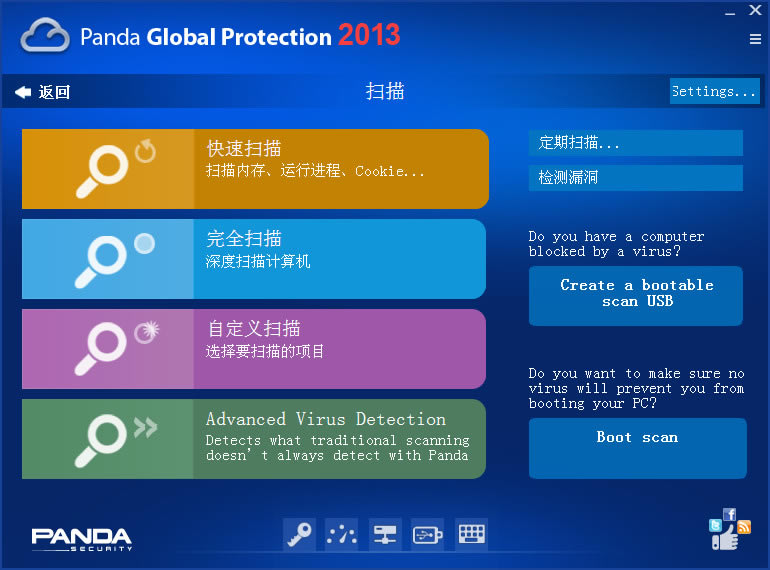 Panda Global Protection 2013

返回

扫描

Settings...

快速扫描
扫描内存、运行进程、Cookie...

完全扫描
深度扫描计算机

自定义扫描
选择要扫描的项目

Advanced Virus Detection
Detects what traditional scanning doesn't always detect with Panda

定期扫描...

检测漏洞

Do you have a computer blocked by a virus?

Create a bootable scan USB

Do you want to make sure no virus will prevent you from booting your PC?

Boot scan

PANDA SECURITY